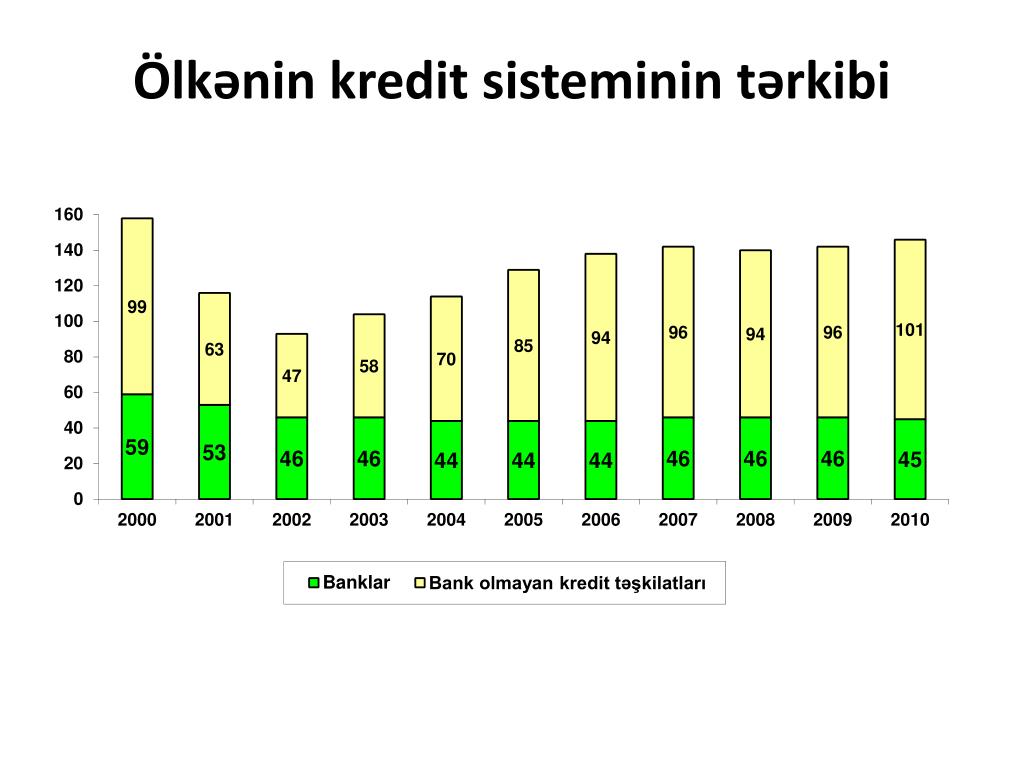 Ölkənin kredit sisteminin tərkibi

160
140
120
100
80
60
40
20
0

99
63
47
58
70
85
94
96
94
96
101

59
53
46
46
44
44
44
46
46
46
45

2000
2001
2002
2003
2004
2005
2006
2007
2008
2009
2010

Banklar
Bank olmayan kredit təşkilatları